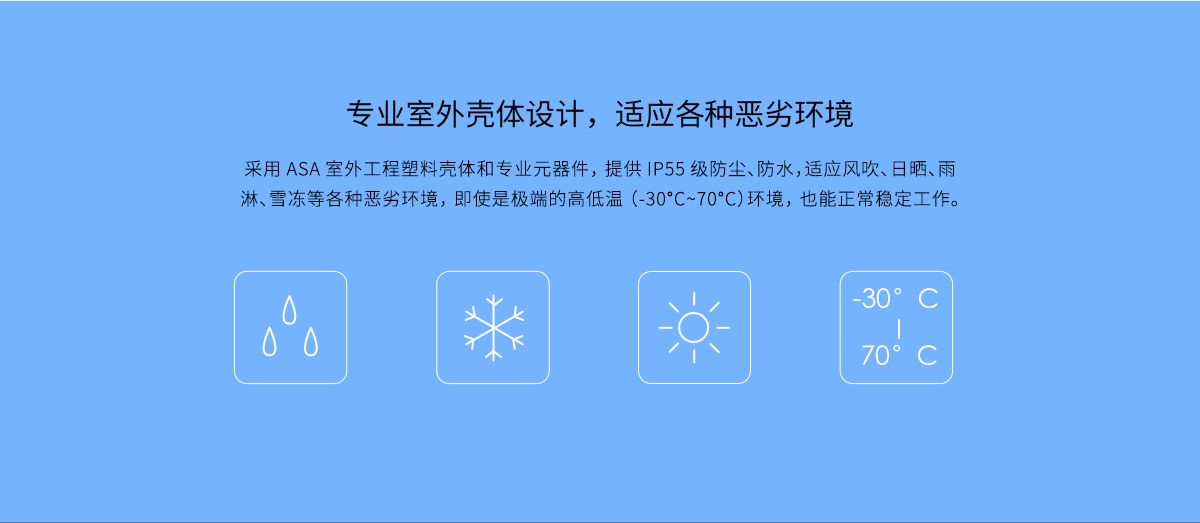 专业室外壳体设计，适应各种恶劣环境

采用 ASA 室外工程塑料壳体和专业元器件，提供 IP55 级防尘、防水，适应风吹、日晒、雨淋、雪冻等各种恶劣环境，即使是极端的高低温（-30°C~70°C）环境，也能正常稳定工作。

-30° C
|
70° C